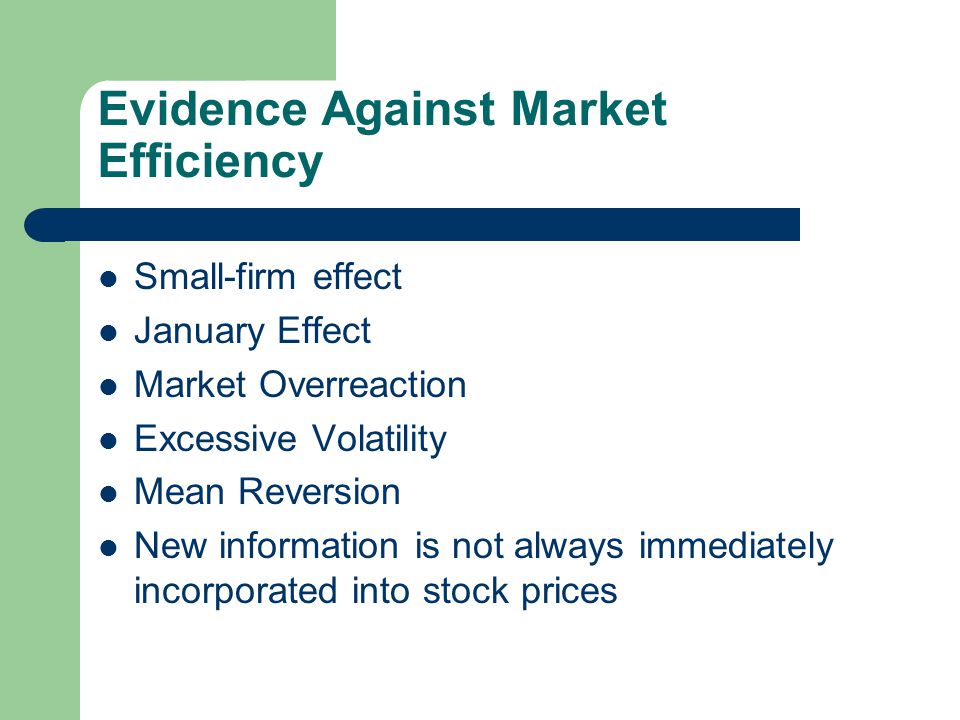 Evidence Against Market Efficiency

- Small-firm effect
- January Effect
- Market Overreaction
- Excessive Volatility
- Mean Reversion
- New information is not always immediately incorporated into stock prices